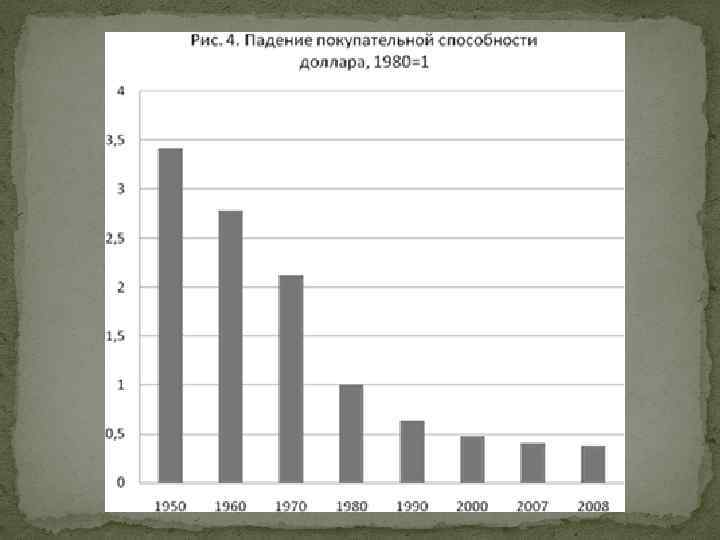 Рис. 4. Падение покупательной способности доллара, 1980=1

4
3,5
3
2,5
2
1,5
1
0,5
0

1950 1960 1970 1980 1990 2000 2007 2008